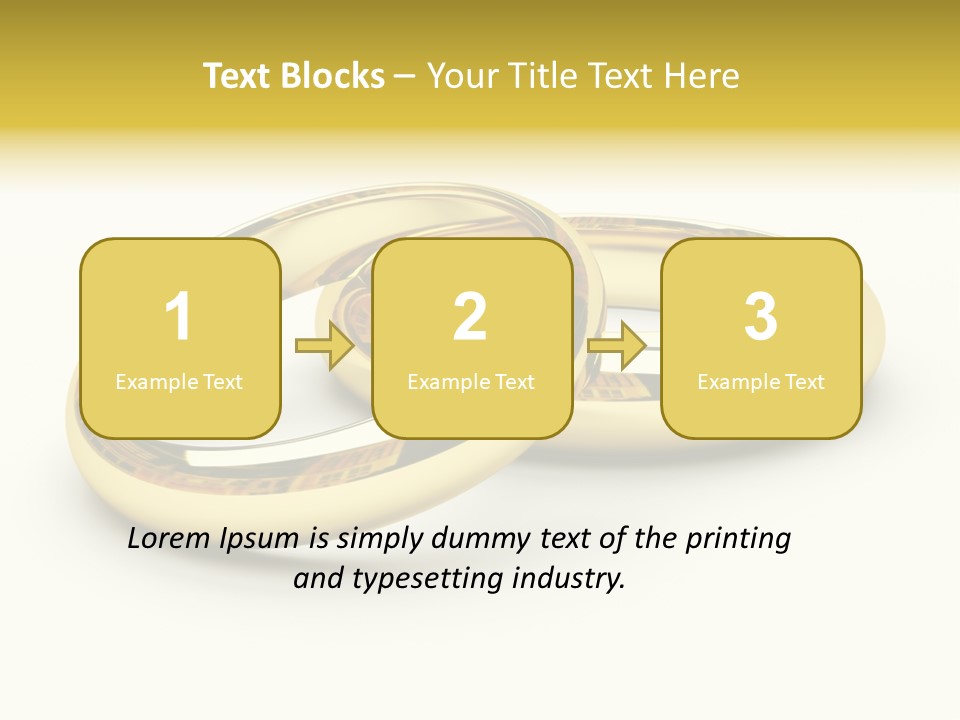 Text Blocks – Your Title Text Here

1
Example Text

2
Example Text

3
Example Text

Lorem Ipsum is simply dummy text of the printing and typesetting industry.